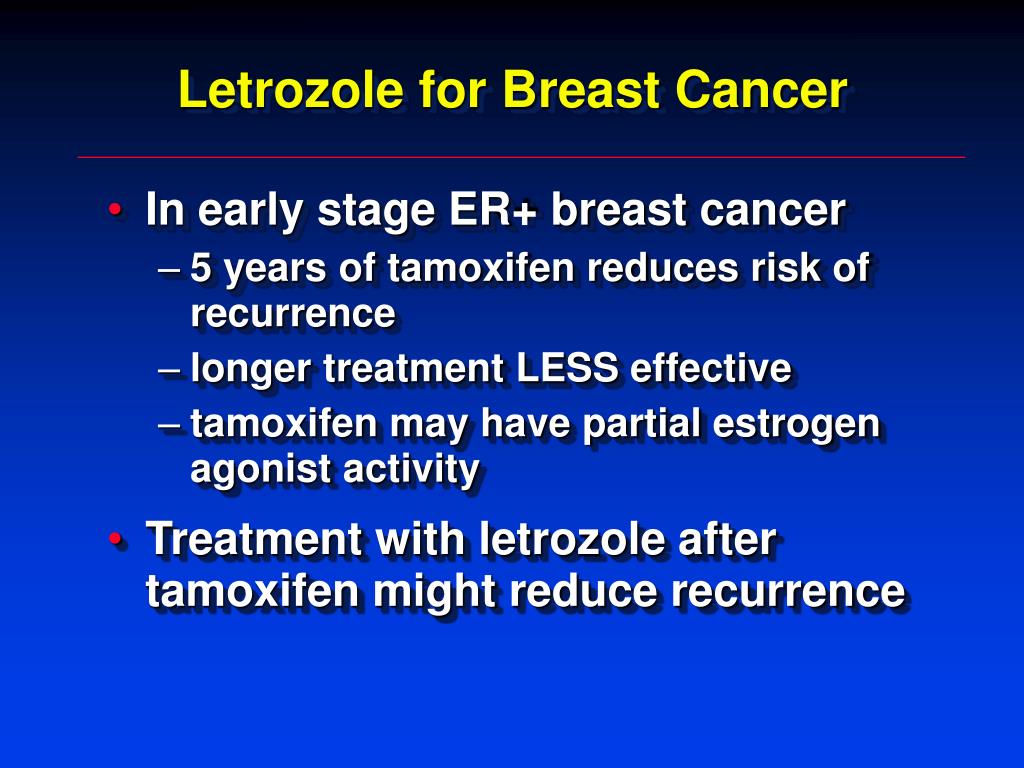 Letrozole for Breast Cancer

• In early stage ER+ breast cancer
– 5 years of tamoxifen reduces risk of recurrence
– longer treatment LESS effective
– tamoxifen may have partial estrogen agonist activity

• Treatment with letrozole after tamoxifen might reduce recurrence